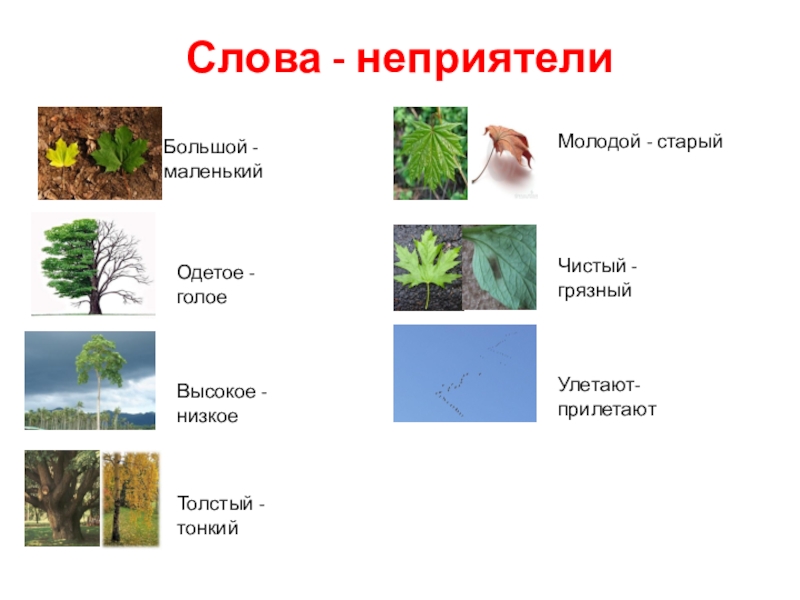 Слова - неприятели

Большой - маленький

Одетое - голое

Высокое - низкое

Толстый - тонкий

Молодой - старый

Чистый - грязный

Улетают- прилетают